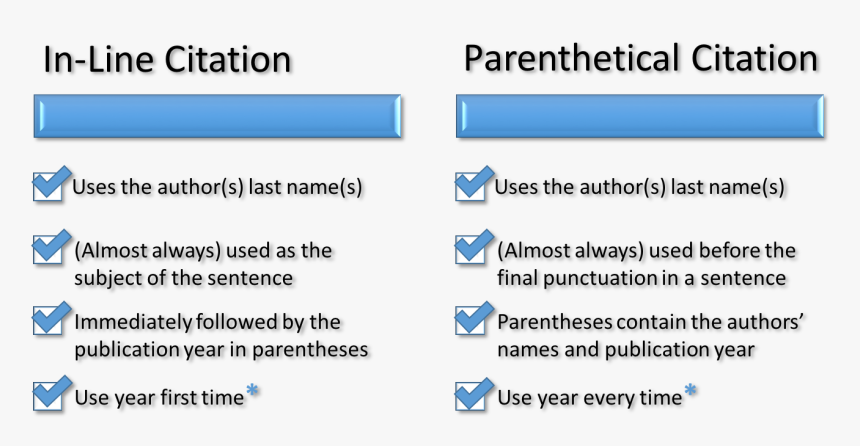 In-Line Citation

Uses the author(s) last name(s)

(Almost always) used as the subject of the sentence

Immediately followed by the publication year in parentheses

Use year first time*

Parenthetical Citation

Uses the author(s) last name(s)

(Almost always) used before the final punctuation in a sentence

Parentheses contain the authors' names and publication year

Use year every time*